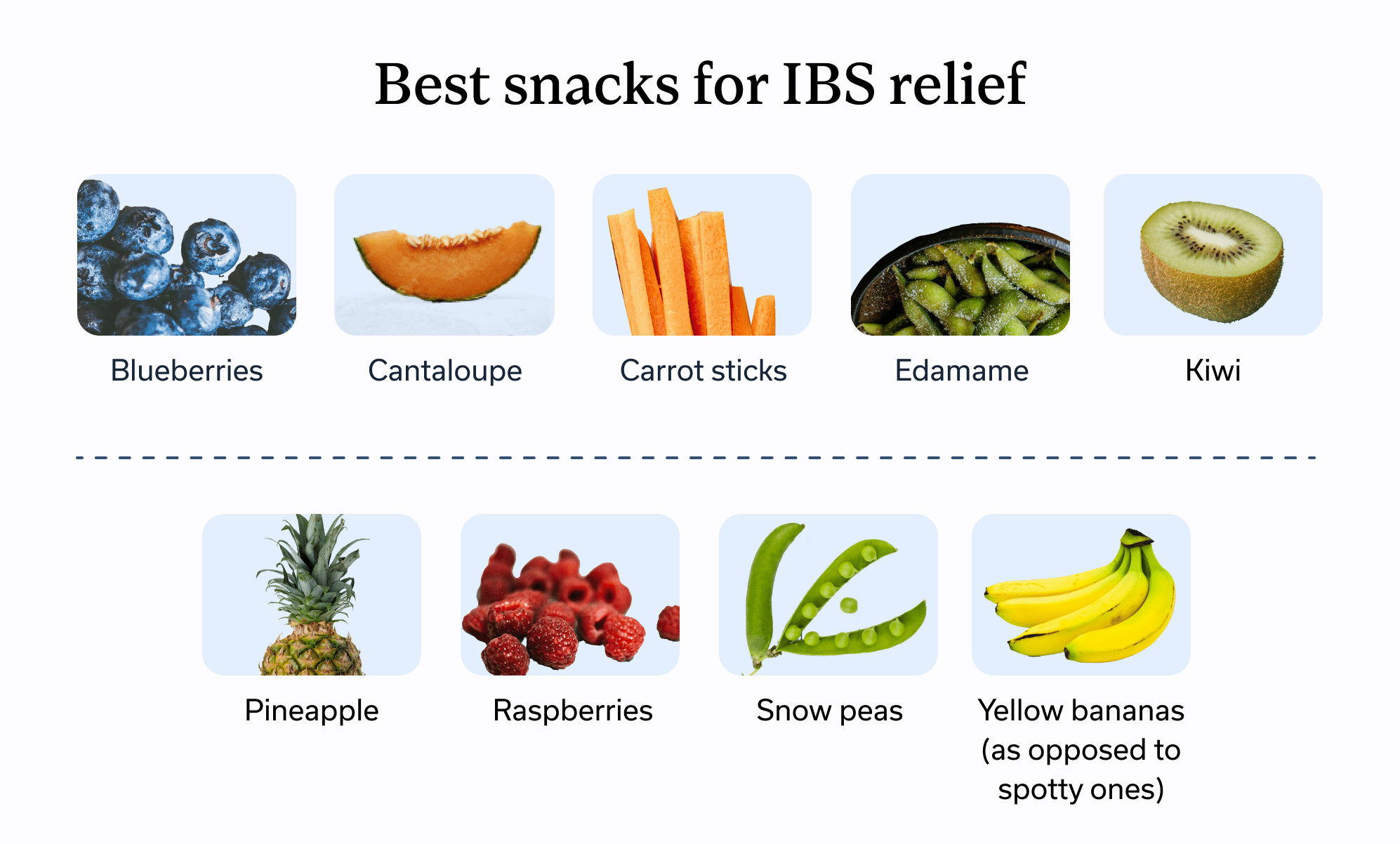 Best snacks for IBS relief

Blueberries

Cantaloupe

Carrot sticks

Edamame

Kiwi

Pineapple

Raspberries

Snow peas

Yellow bananas (as opposed to spotty ones)